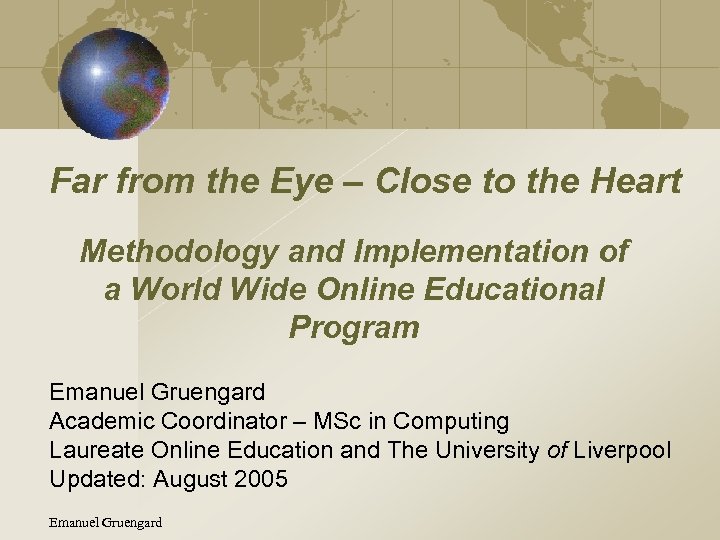 Far from the Eye – Close to the Heart

Methodology and Implementation of a World Wide Online Educational Program

Emanuel Gruengard
Academic Coordinator – MSc in Computing
Laureate Online Education and The University of Liverpool
Updated: August 2005

Emanuel Gruengard